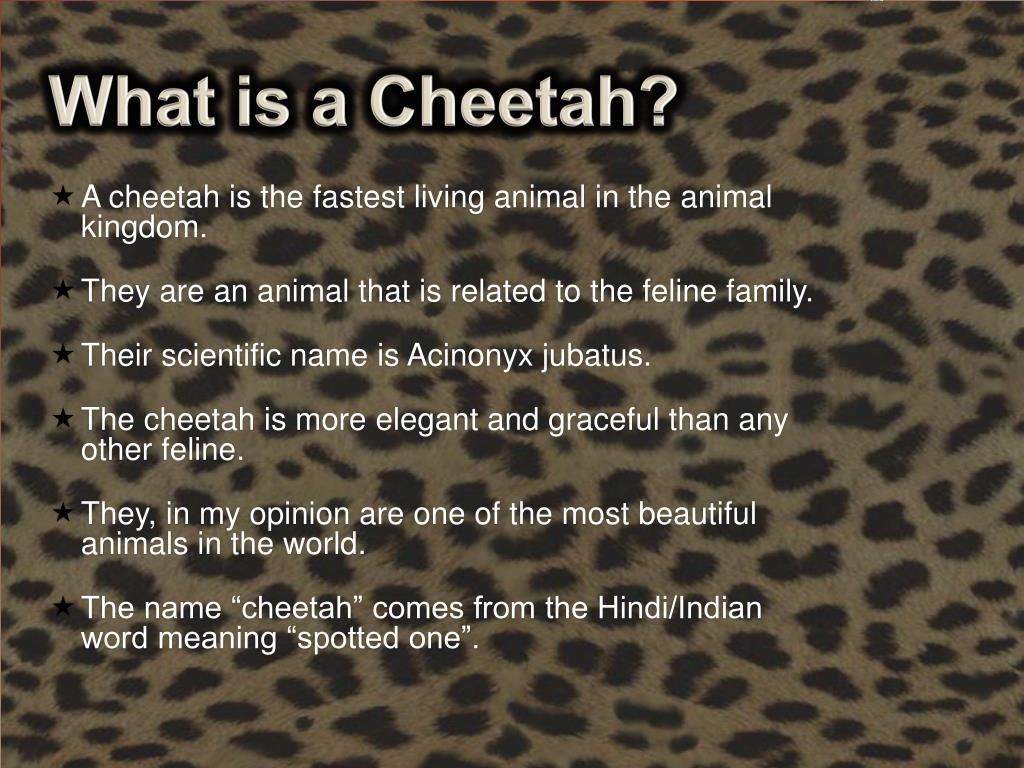 What is a Cheetah?

★ A cheetah is the fastest living animal in the animal kingdom.

★ They are an animal that is related to the feline family.

★ Their scientific name is Acinonyx jubatus.

★ The cheetah is more elegant and graceful than any other feline.

★ They, in my opinion are one of the most beautiful animals in the world.

★ The name “cheetah” comes from the Hindi/Indian word meaning “spotted one”.